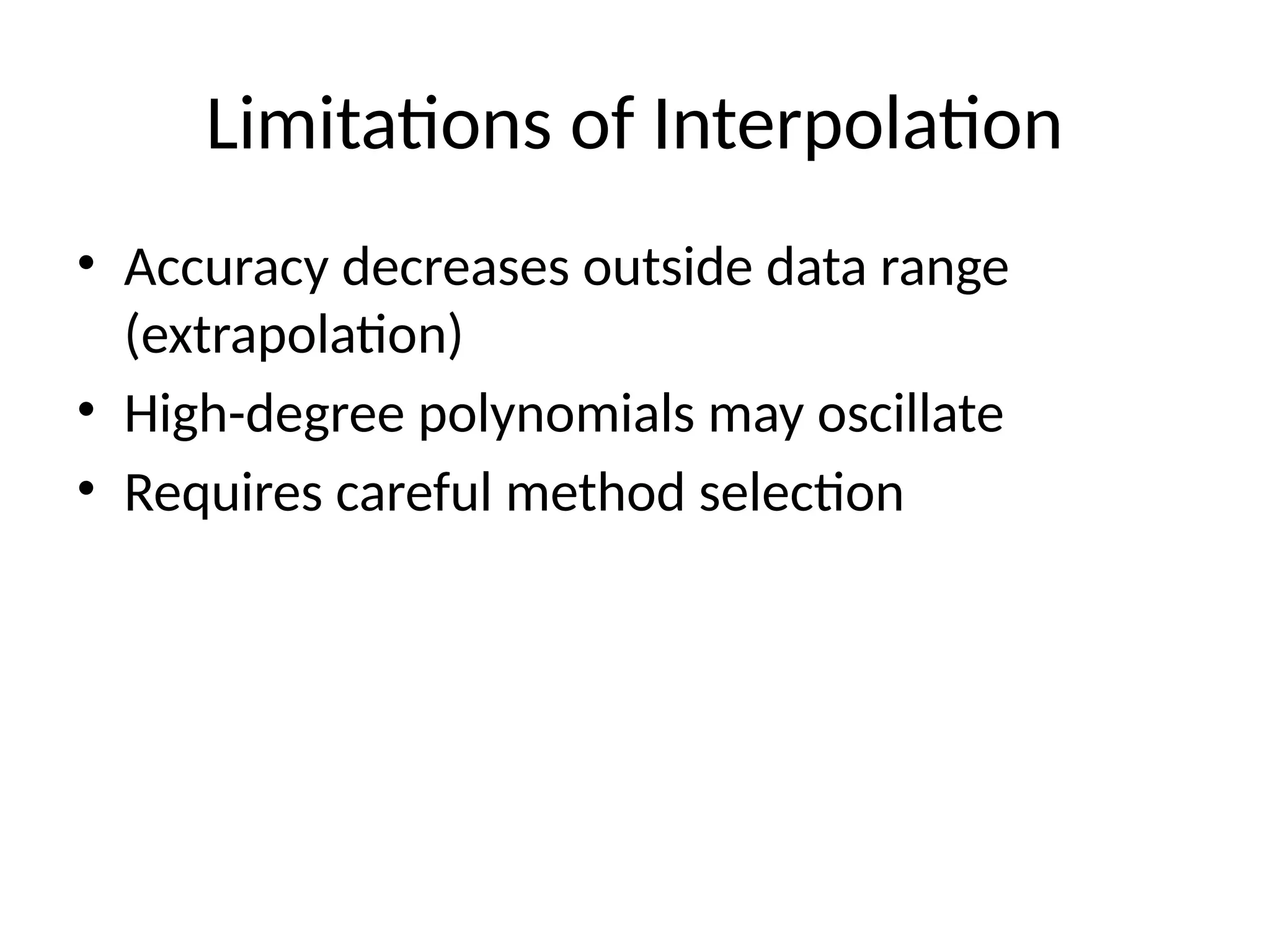 Limitations of Interpolation

• Accuracy decreases outside data range (extrapolation)
• High-degree polynomials may oscillate
• Requires careful method selection